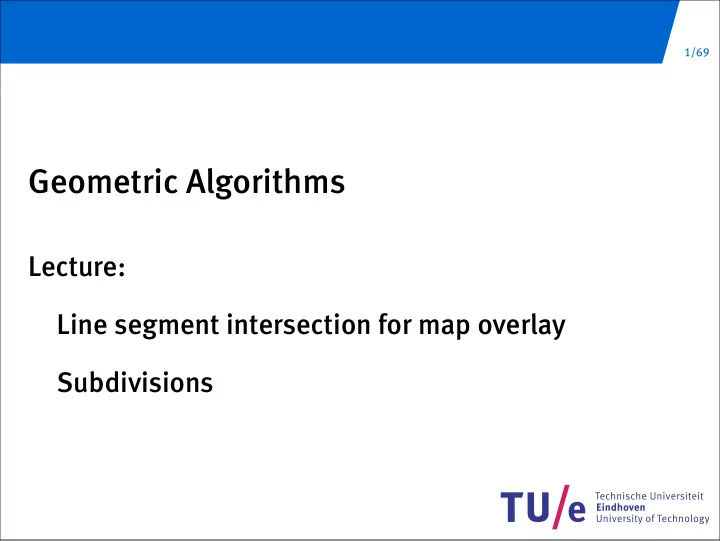 1/69

Geometric Algorithms

Lecture:

Line segment intersection for map overlay

Subdivisions

TU/e Technische Universiteit Eindhoven University of Technology